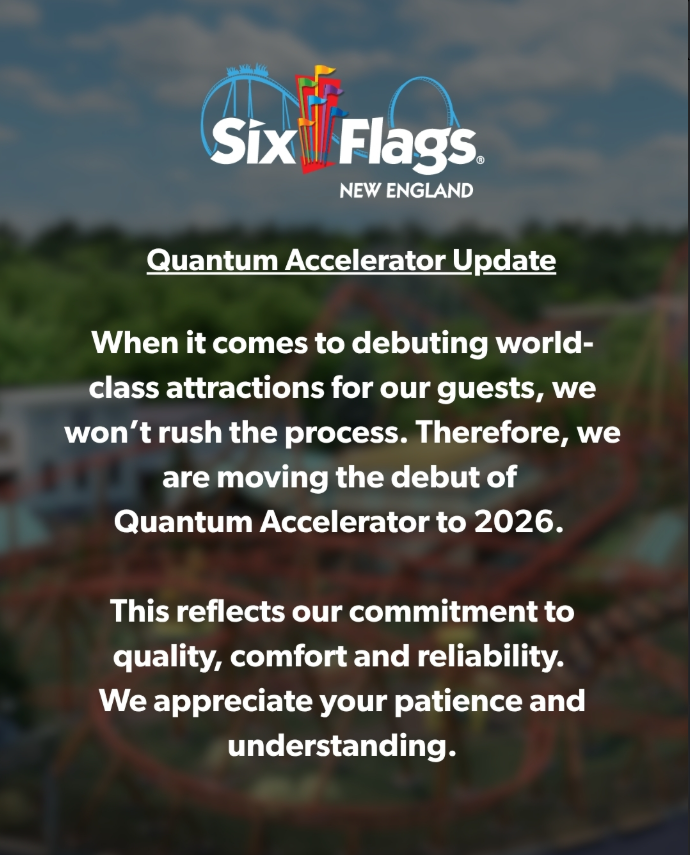 Six Flags®
NEW ENGLAND

Quantum Accelerator Update

When it comes to debuting world-class attractions for our guests, we won't rush the process. Therefore, we are moving the debut of Quantum Accelerator to 2026.

This reflects our commitment to quality, comfort and reliability. We appreciate your patience and understanding.